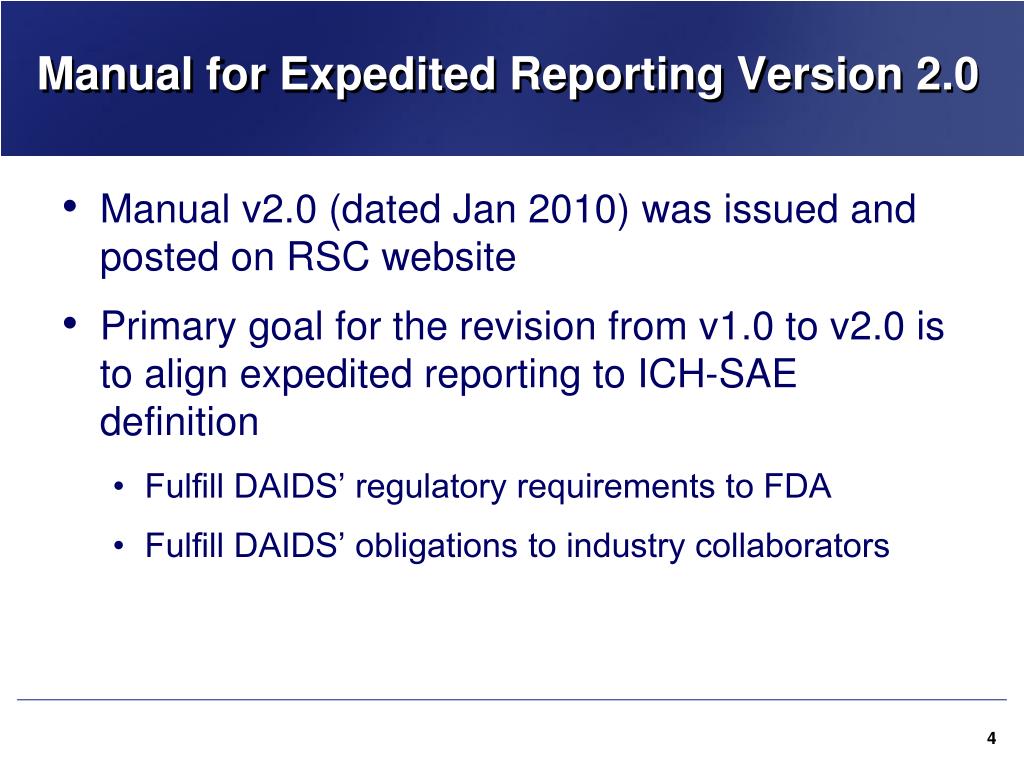 Manual for Expedited Reporting Version 2.0

• Manual v2.0 (dated Jan 2010) was issued and posted on RSC website

• Primary goal for the revision from v1.0 to v2.0 is to align expedited reporting to ICH-SAE definition

• Fulfill DAIDS’ regulatory requirements to FDA

• Fulfill DAIDS’ obligations to industry collaborators

4